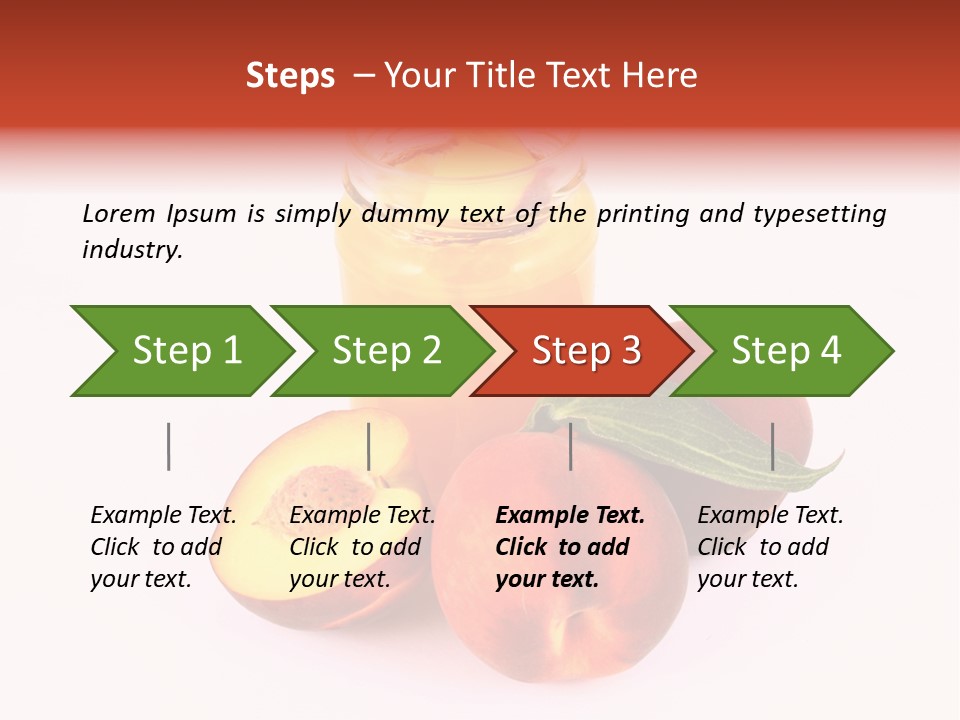 Steps – Your Title Text Here

Lorem Ipsum is simply dummy text of the printing and typesetting industry.

Step 1

Step 2

Step 3

Step 4

Example Text. Click to add your text.

Example Text. Click to add your text.

Example Text. Click to add your text.

Example Text. Click to add your text.